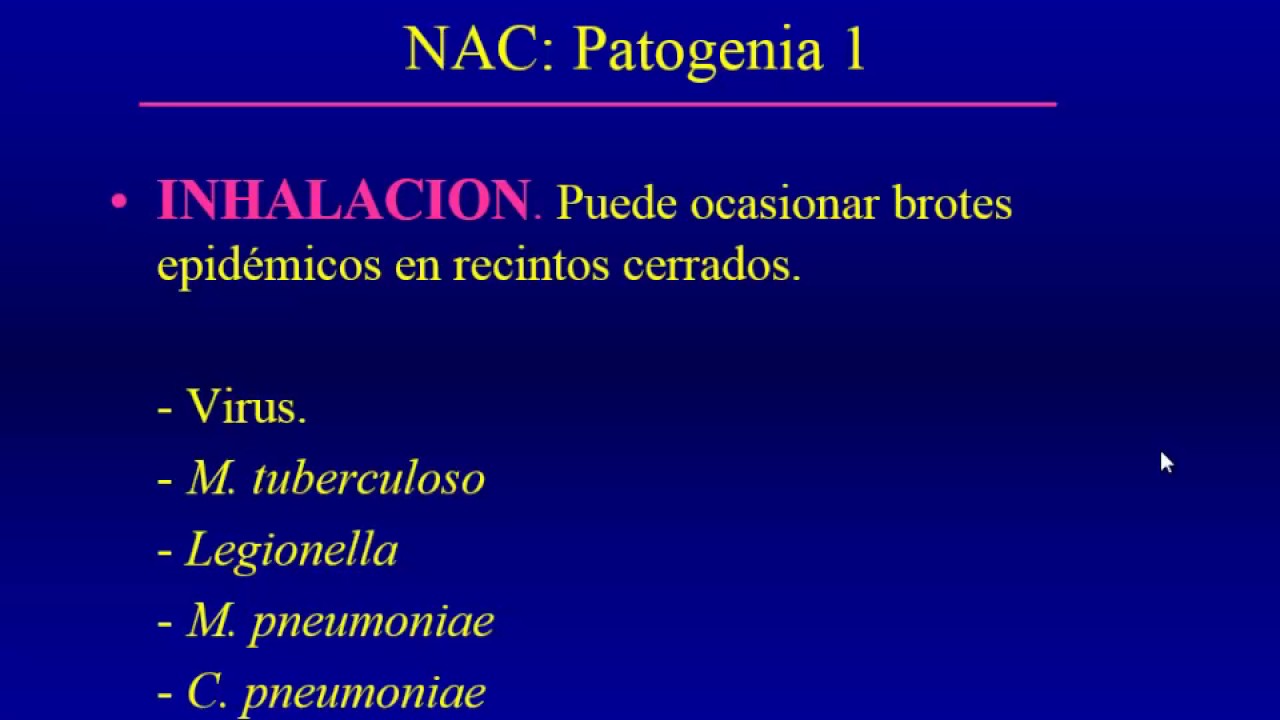 NAC: Patogenia 1

• INHALACION. Puede ocasionar brotes epidémicos en recintos cerrados.

- Virus.
- M. tuberculoso
- Legionella
- M. pneumoniae
- C. pneumoniae